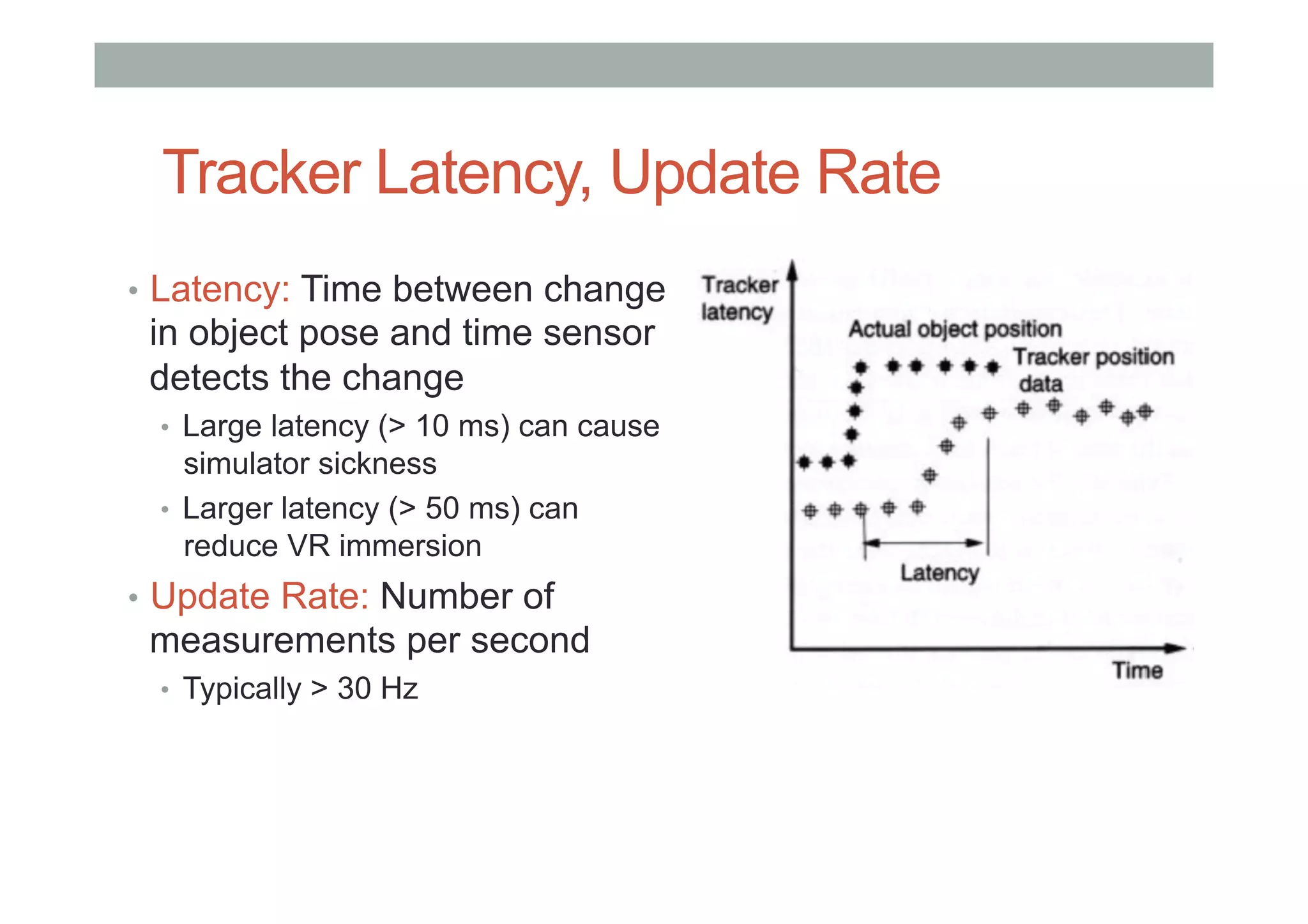 Tracker Latency, Update Rate

• Latency: Time between change in object pose and time sensor detects the change
  • Large latency (> 10 ms) can cause simulator sickness
  • Larger latency (> 50 ms) can reduce VR immersion
• Update Rate: Number of measurements per second
  • Typically > 30 Hz

Tracker latency

Actual object position

Tracker position data

Latency

Time